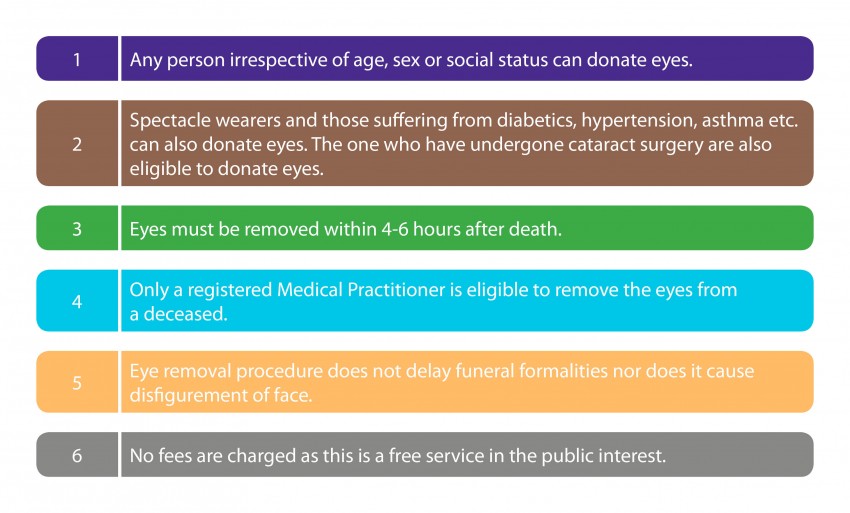 1 Any person irrespective of age, sex or social status can donate eyes.

2 Spectacle wearers and those suffering from diabetics, hypertension, asthma etc. can also donate eyes. The one who have undergone cataract surgery are also eligible to donate eyes.

3 Eyes must be removed within 4-6 hours after death.

4 Only a registered Medical Practitioner is eligible to remove the eyes from a deceased.

5 Eye removal procedure does not delay funeral formalities nor does it cause disfigurement of face.

6 No fees are charged as this is a free service in the public interest.